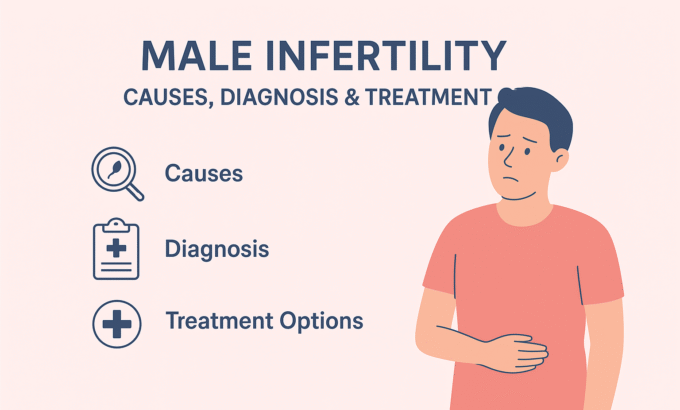 MALE INFERTILITY

CAUSES, DIAGNOSIS & TREATMENT

Causes

Diagnosis

Treatment Options